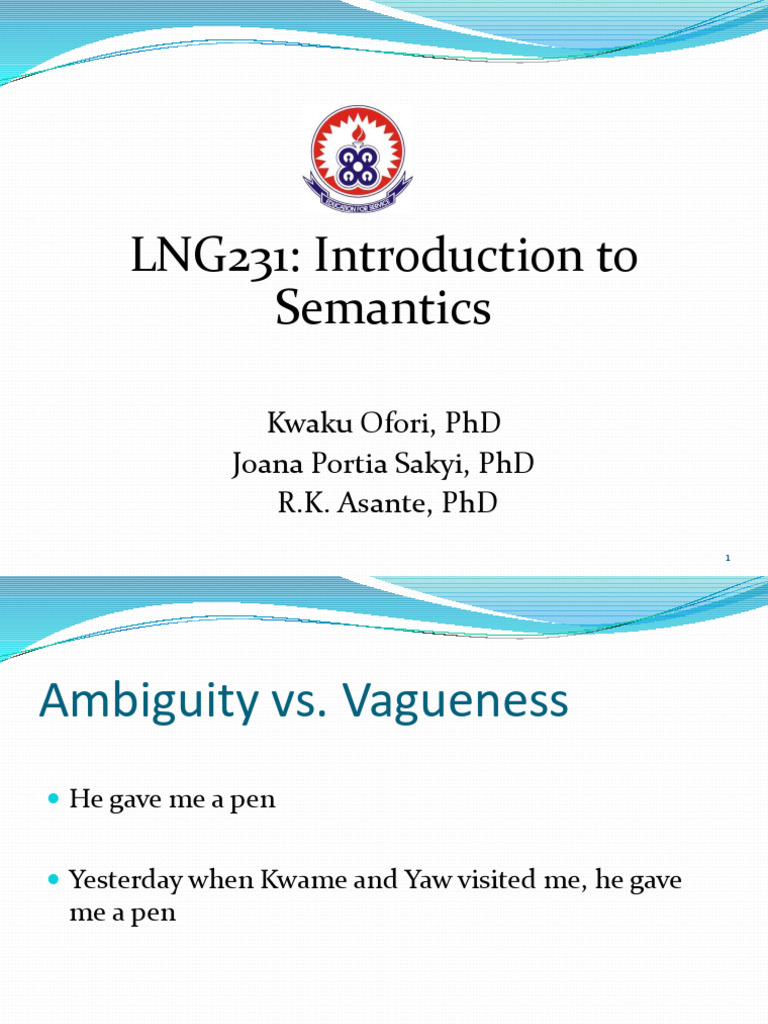 EDUCATION FOR SERVICE

LNG231: Introduction to Semantics

Kwaku Ofori, PhD
Joana Portia Sakyi, PhD
R.K. Asante, PhD

1

Ambiguity vs. Vagueness

He gave me a pen

Yesterday when Kwame and Yaw visited me, he gave me a pen